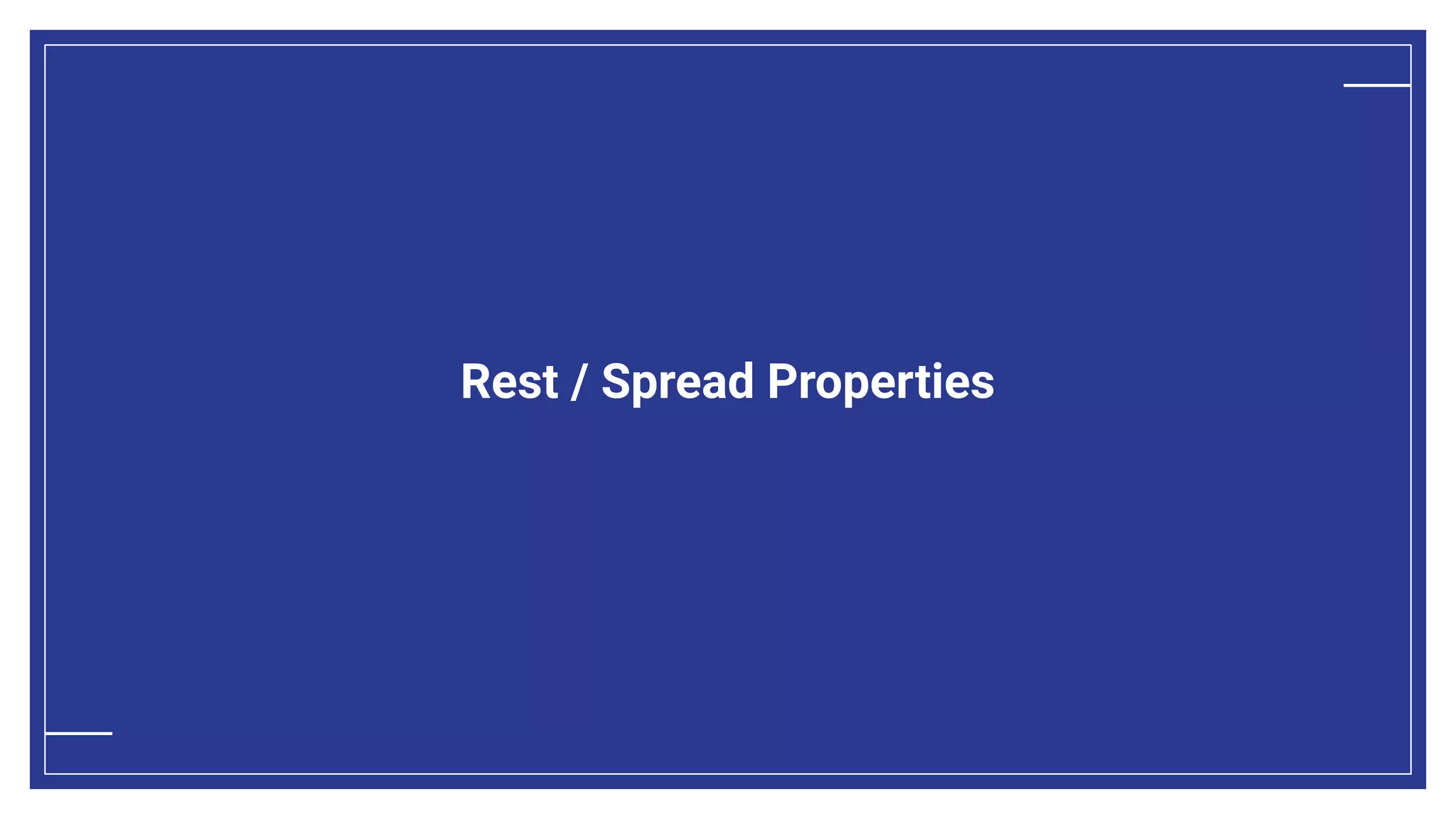 Rest / Spread Properties